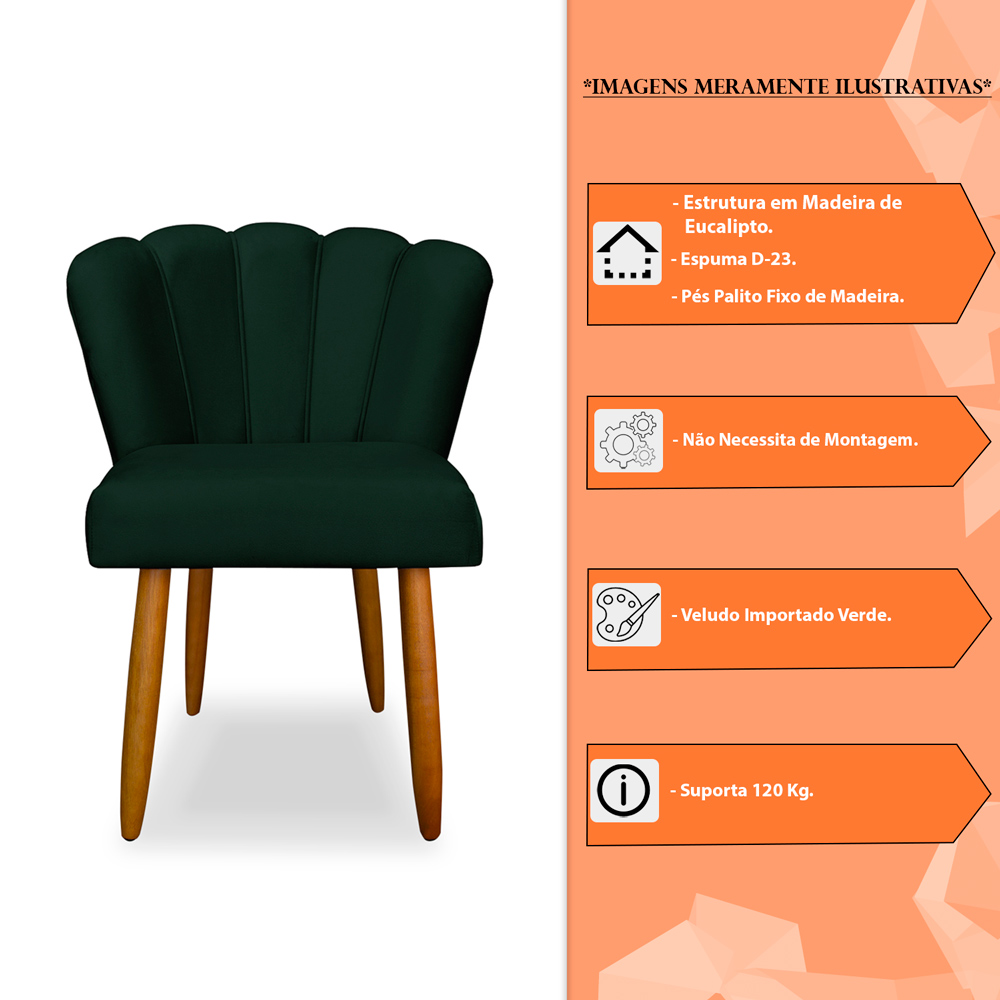 *IMAGENS MERAMENTE ILUSTRATIVAS*

- Estrutura em Madeira de Eucalipto.
- Espuma D-23.
- Pés Palito Fixo de Madeira.

- Não Necessita de Montagem.

- Veludo Importado Verde.

- Suporta 120 Kg.